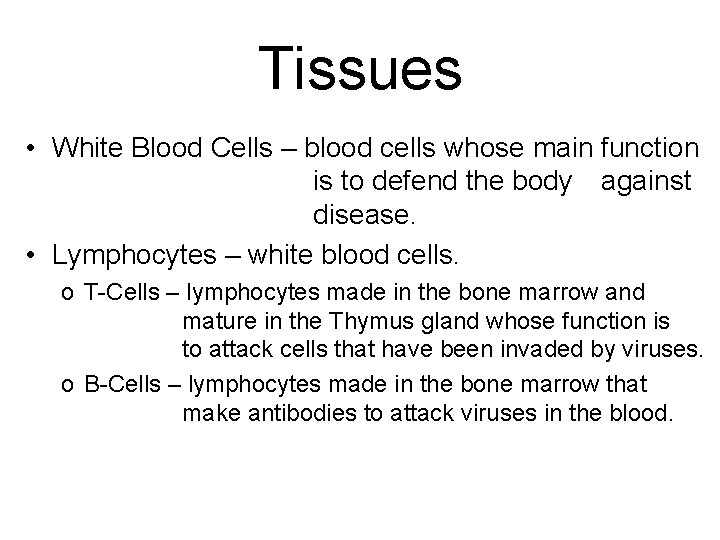 Tissues

• White Blood Cells – blood cells whose main function is to defend the body against disease.

• Lymphocytes – white blood cells.

o T-Cells – lymphocytes made in the bone marrow and mature in the Thymus gland whose function is to attack cells that have been invaded by viruses.

o B-Cells – lymphocytes made in the bone marrow that make antibodies to attack viruses in the blood.